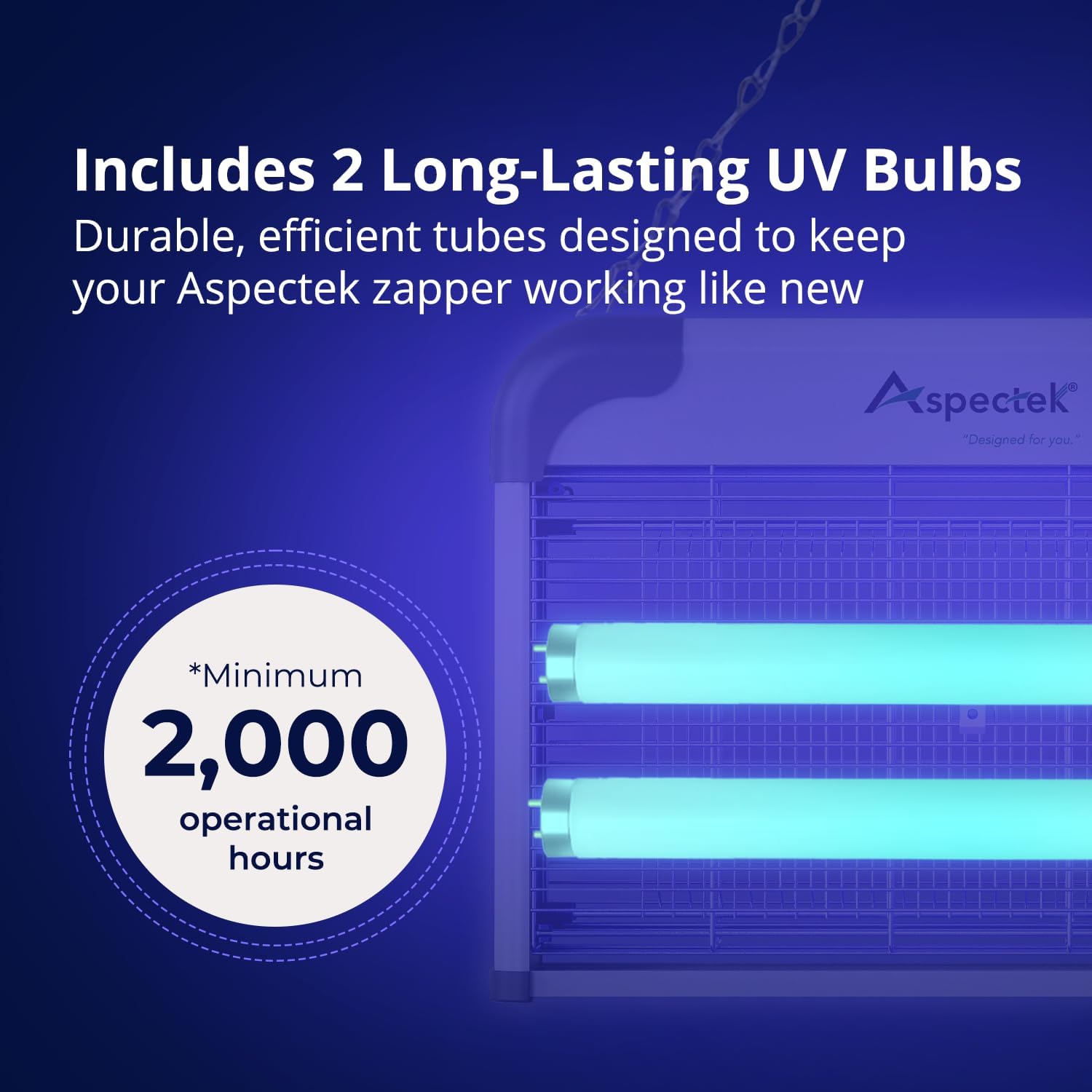 Includes 2 Long-Lasting UV Bulbs

Durable, efficient tubes designed to keep your Aspectek zapper working like new

Aspectek®

"Designed for you."

*Minimum

2,000

operational hours